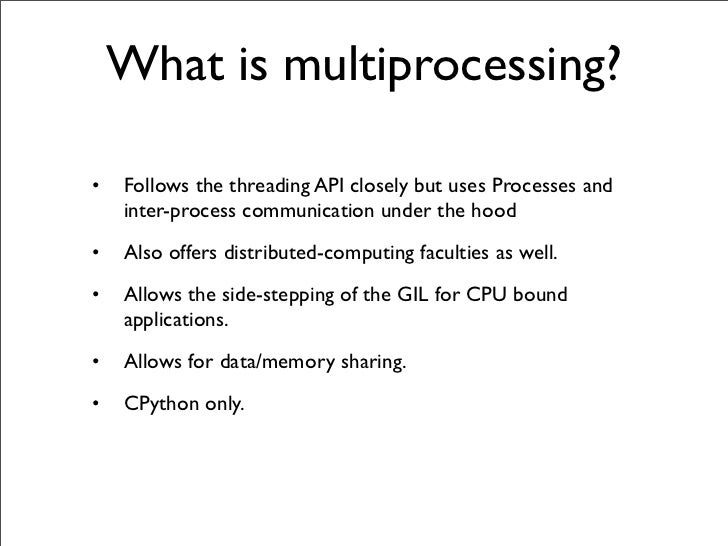 What is multiprocessing?

• Follows the threading API closely but uses Processes and inter-process communication under the hood

• Also offers distributed-computing faculties as well.

• Allows the side-stepping of the GIL for CPU bound applications.

• Allows for data/memory sharing.

• CPython only.